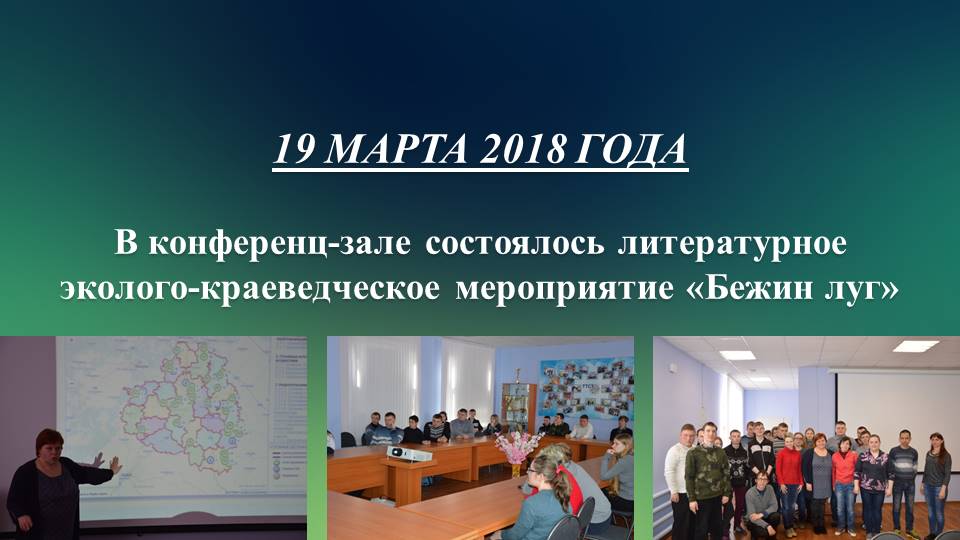 19 МАРТА 2018 ГОДА

В конференц-зале состоялось литературное эколого-краеведческое мероприятие «Бежин луг»